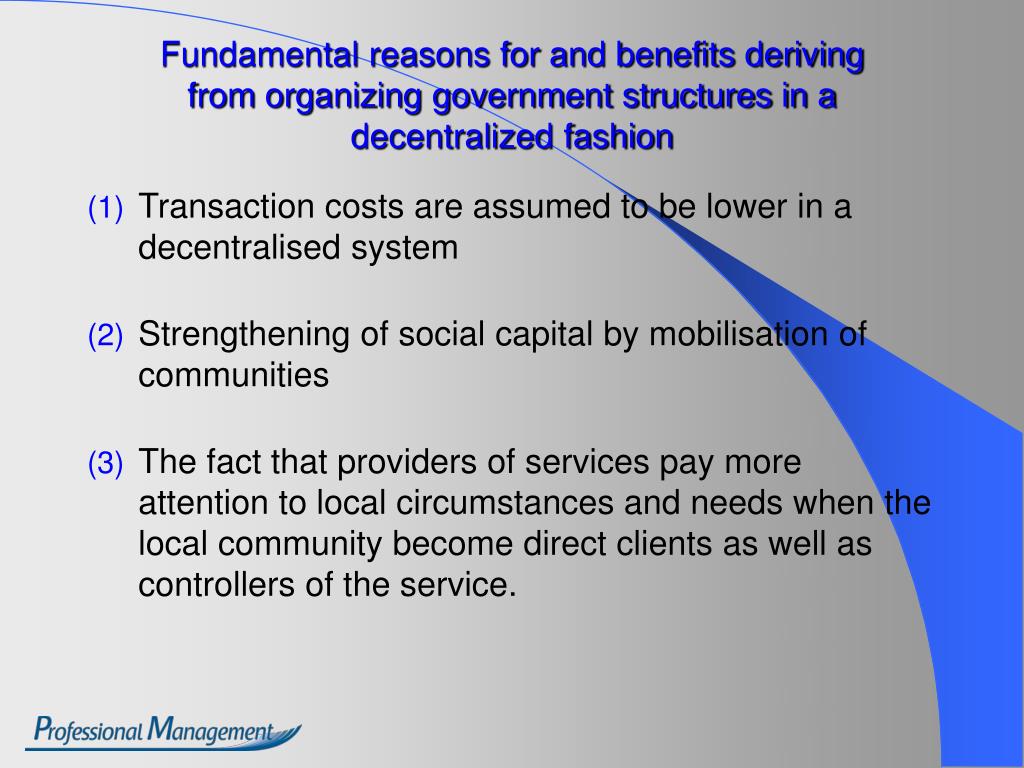 Fundamental reasons for and benefits deriving from organizing government structures in a decentralized fashion

(1) Transaction costs are assumed to be lower in a decentralised system

(2) Strengthening of social capital by mobilisation of communities

(3) The fact that providers of services pay more attention to local circumstances and needs when the local community become direct clients as well as controllers of the service.

Professional Management